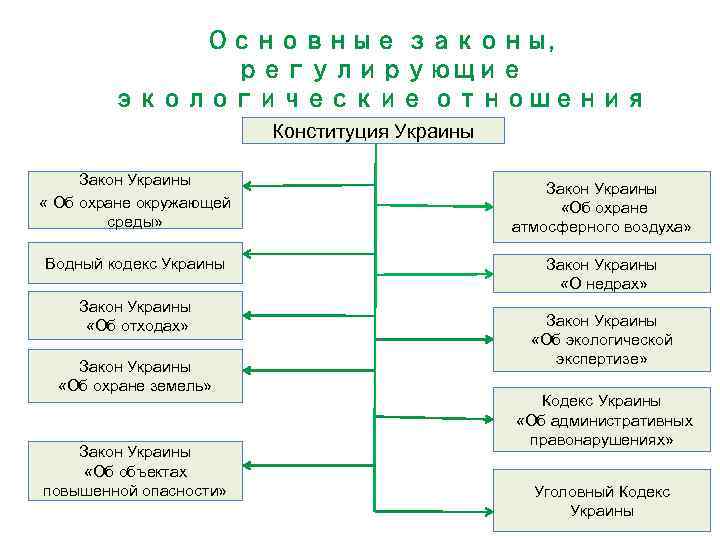 Основные законы, регулирующие экологические отношения

Конституция Украины

Закон Украины « Об охране окружающей среды»

Водный кодекс Украины

Закон Украины «Об отходах»

Закон Украины «Об охране земель»

Закон Украины «Об объектах повышенной опасности»

Закон Украины «Об охране атмосферного воздуха»

Закон Украины «О недрах»

Закон Украины «Об экологической экспертизе»

Кодекс Украины «Об административных правонарушениях»

Уголовный Кодекс Украины